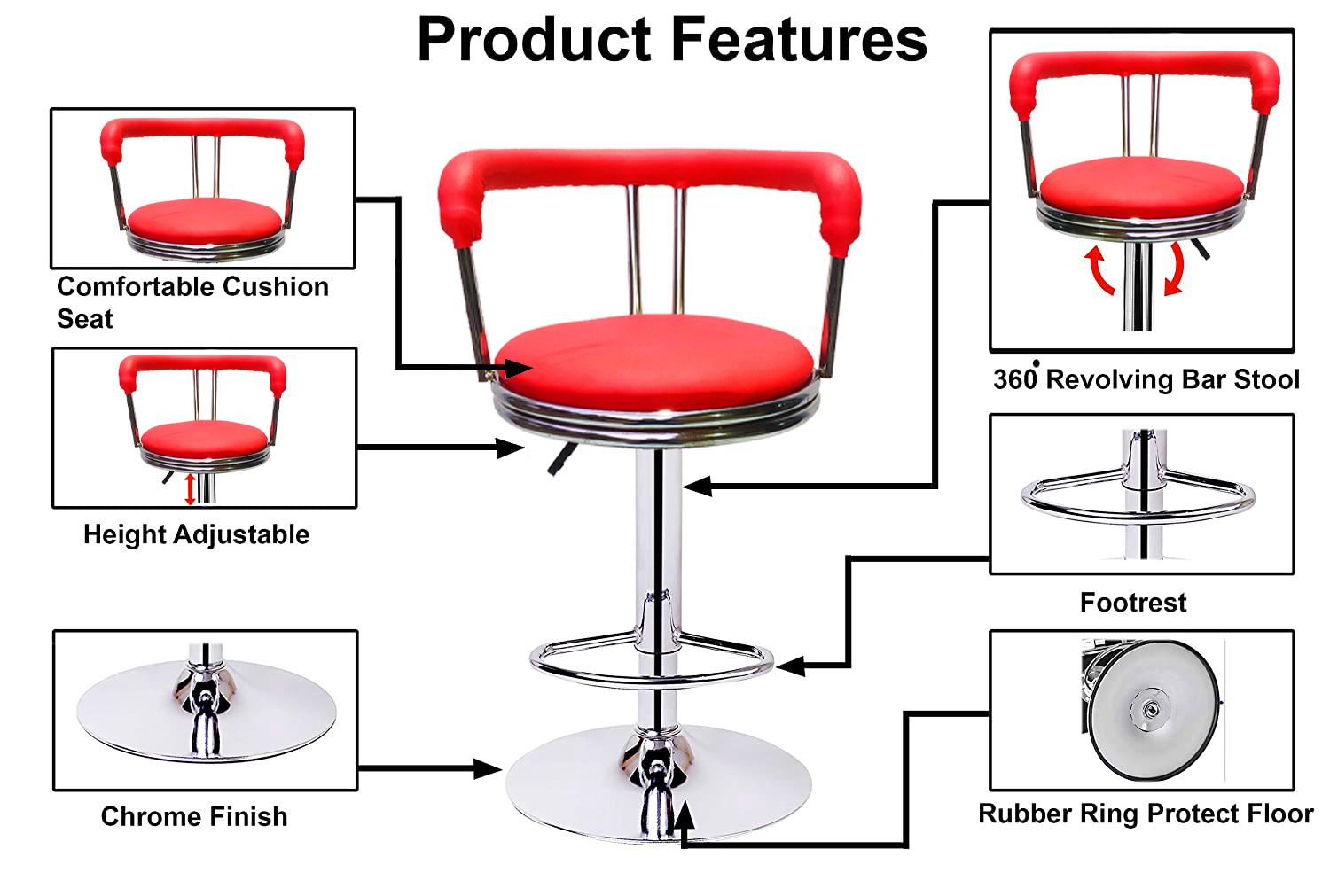 Product Features

Comfortable Cushion Seat

Height Adjustable

Chrome Finish

360° Revolving Bar Stool

Footrest

Rubber Ring Protect Floor